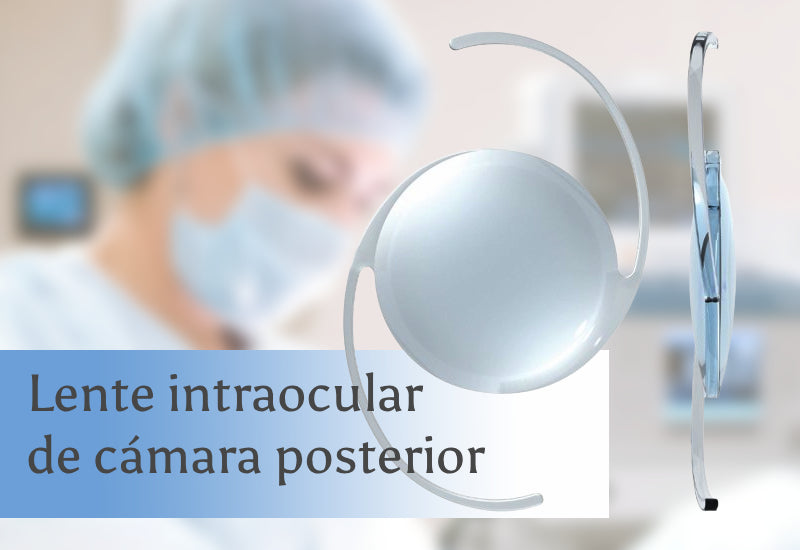 Lente intraocular
de cámara posterior